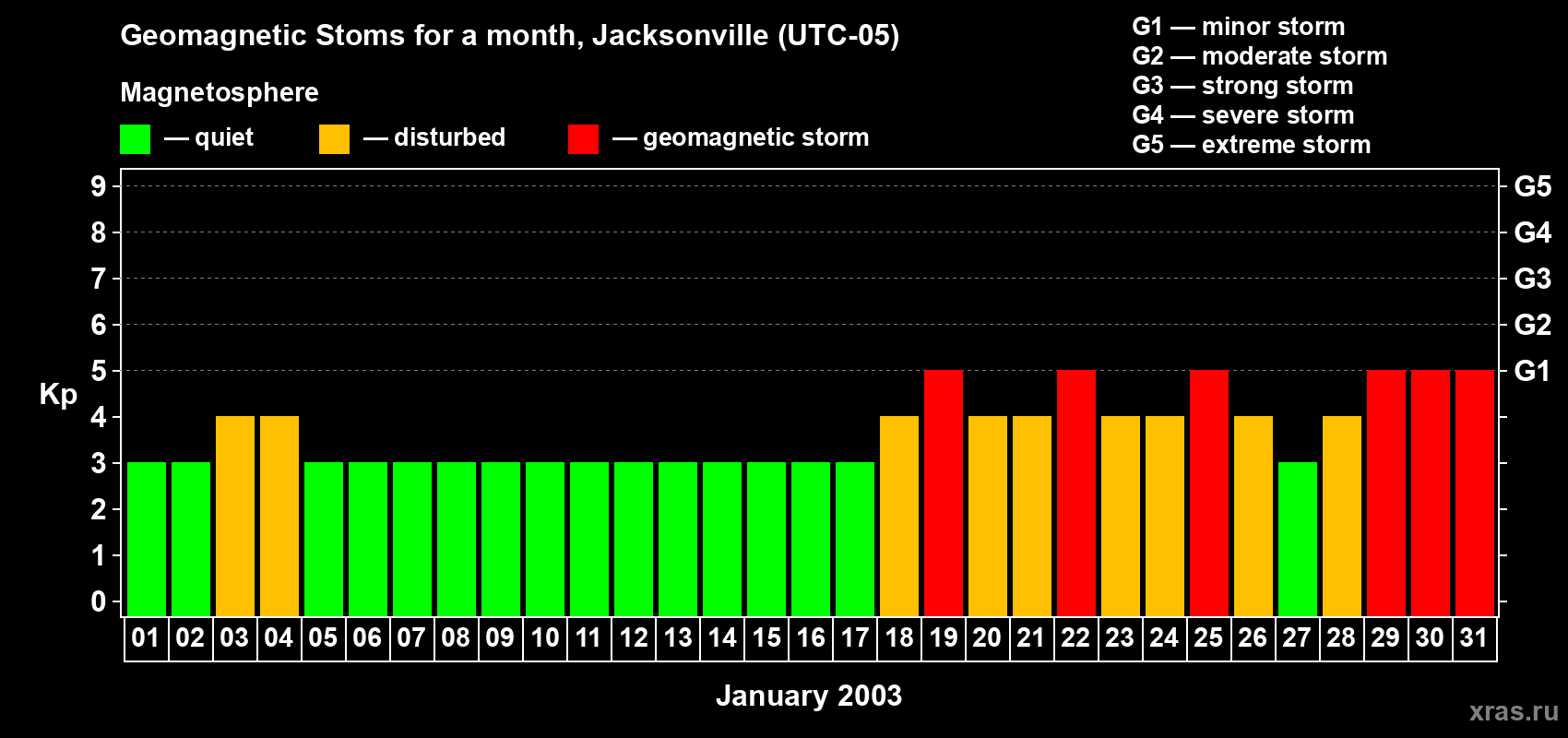 Geomagnetic Stoms for a month, Jacksonville (UTC-05)

Magnetosphere

— quiet — disturbed — geomagnetic storm

G1 — minor storm
G2 — moderate storm
G3 — strong storm
G4 — severe storm
G5 — extreme storm

Kp

9 8 7 6 5 4 3 2 1 0

G5 G4 G3 G2 G1

01 02 03 04 05 06 07 08 09 10 11 12 13 14 15 16 17 18 19 20 21 22 23 24 25 26 27 28 29 30 31

January 2003

xras.ru